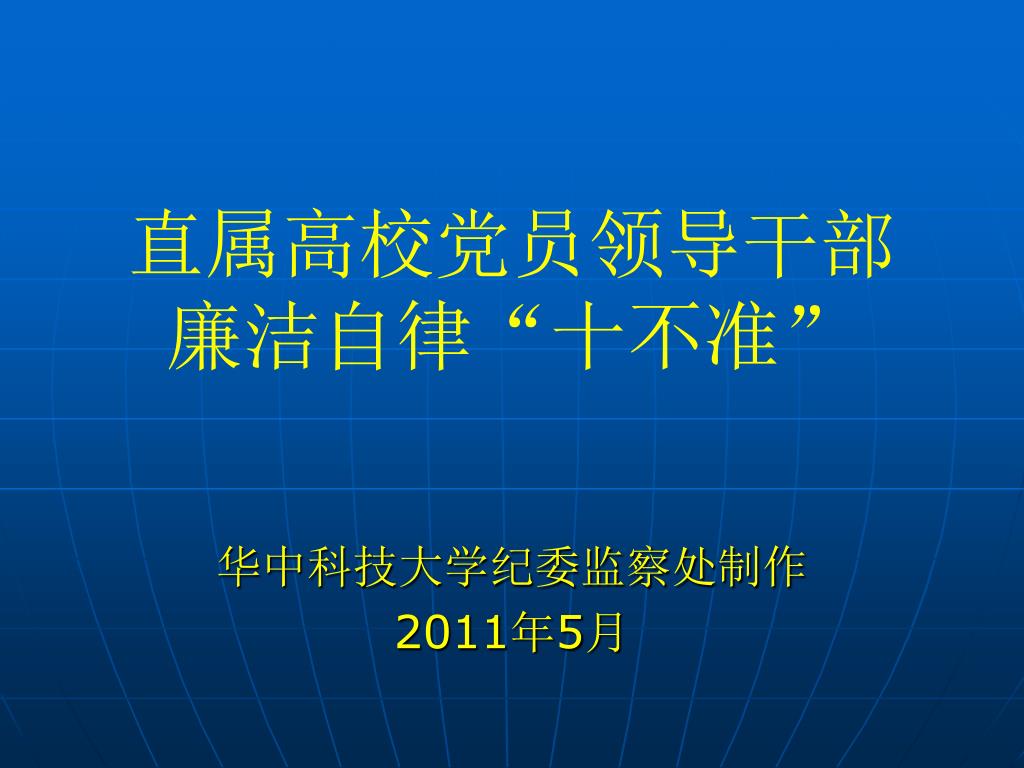 直属高校党员领导干部廉洁自律“十不准”

华中科技大学纪委监察处制作
2011年5月